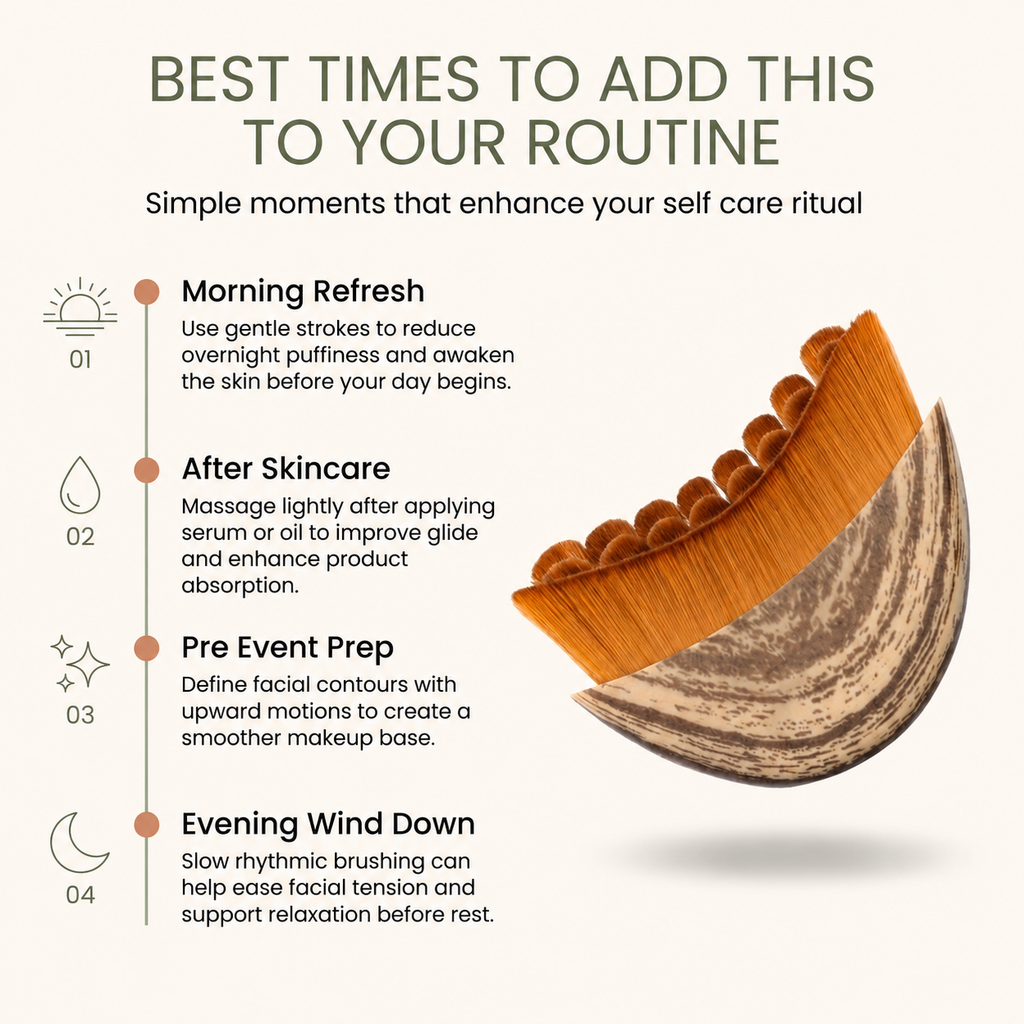 BEST TIMES TO ADD THIS TO YOUR ROUTINE

Simple moments that enhance your self care ritual

01

Morning Refresh

Use gentle strokes to reduce overnight puffiness and awaken the skin before your day begins.

02

After Skincare

Massage lightly after applying serum or oil to improve glide and enhance product absorption.

03

Pre Event Prep

Define facial contours with upward motions to create a smoother makeup base.

04

Evening Wind Down

Slow rhythmic brushing can help ease facial tension and support relaxation before rest.